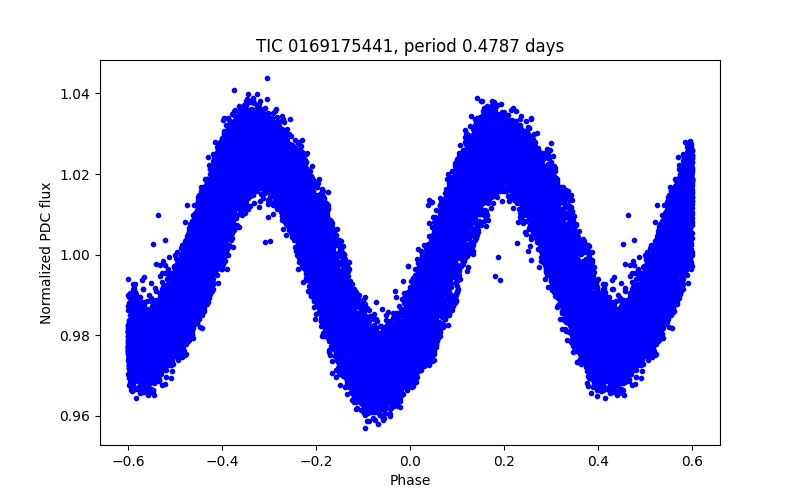 TIC 0169175441, period 0.4787 days

Normalized PDC flux

1.04
1.02
1.00
0.98
0.96

−0.6 −0.4 −0.2 0.0 0.2 0.4 0.6

Phase